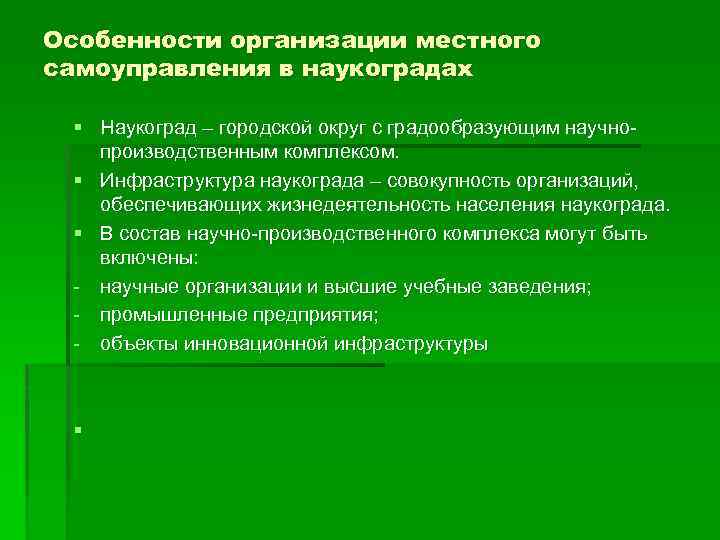 Особенности организации местного самоуправления в наукоградах

▪ Наукоград – городской округ с градообразующим научно-производственным комплексом.
▪ Инфраструктура наукограда – совокупность организаций, обеспечивающих жизнедеятельность населения наукограда.
▪ В состав научно-производственного комплекса могут быть включены:
- научные организации и высшие учебные заведения;
- промышленные предприятия;
- объекты инновационной инфраструктуры

▪